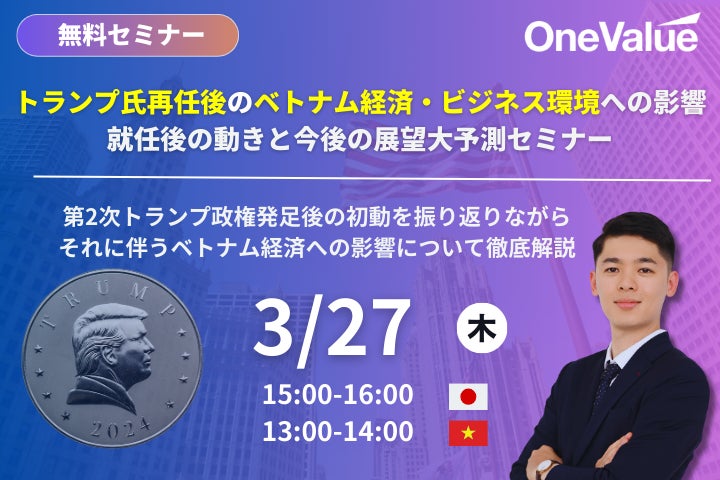 無料セミナー

OneValue

トランプ氏再任後のベトナム経済・ビジネス環境への影響
就任後の動きと今後の展望大予測セミナー

第2次トランプ政権発足後の初動を振り返りながら
それに伴うベトナム経済への影響について徹底解説

TRUMP
2024

3/27 木

15:00-16:00
13:00-14:00